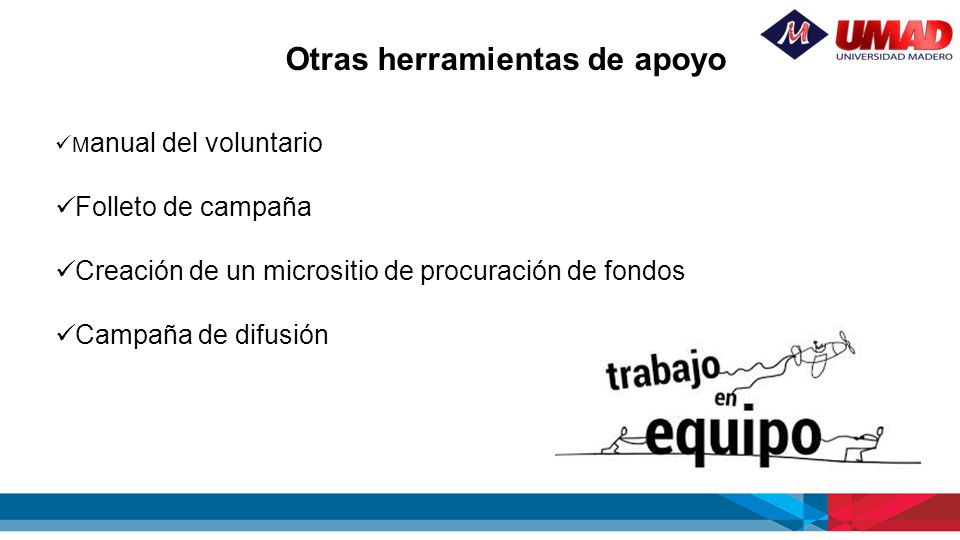 M UMAD UNIVERSIDAD MADERO

Otras herramientas de apoyo

✓Manual del voluntario

✓Folleto de campaña

✓Creación de un micrositio de procuración de fondos

✓Campaña de difusión

trabajo en equipo